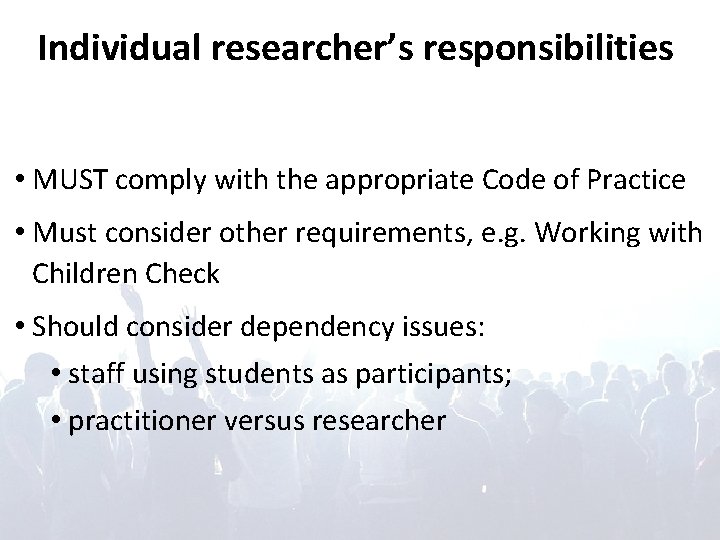 Individual researcher's responsibilities

• MUST comply with the appropriate Code of Practice

• Must consider other requirements, e.g. Working with Children Check

• Should consider dependency issues:

• staff using students as participants;

• practitioner versus researcher